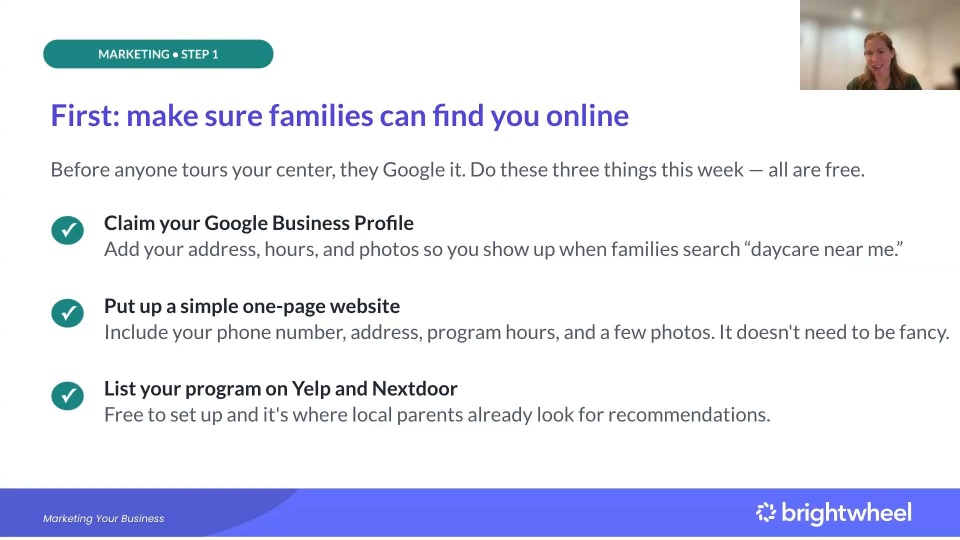 MARKETING • STEP 1

First: make sure families can find you online

Before anyone tours your center, they Google it. Do these three things this week — all are free.

Claim your Google Business Profile
Add your address, hours, and photos so you show up when families search “daycare near me.”

Put up a simple one-page website
Include your phone number, address, program hours, and a few photos. It doesn't need to be fancy.

List your program on Yelp and Nextdoor
Free to set up and it's where local parents already look for recommendations.

Marketing Your Business

brightwheel